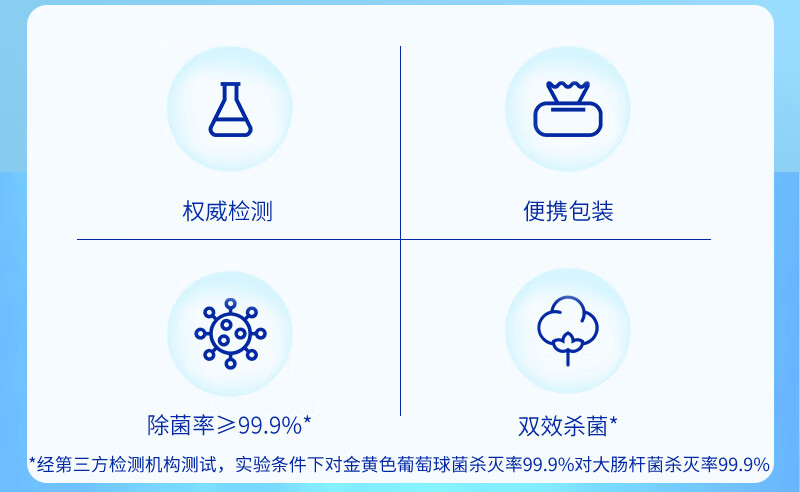 权威检测

便携包装

除菌率≥99.9%*

双效杀菌*

*经第三方检测机构测试，实验条件下对金黄色葡萄球菌杀灭率99.9%对大肠杆菌杀灭率99.9%